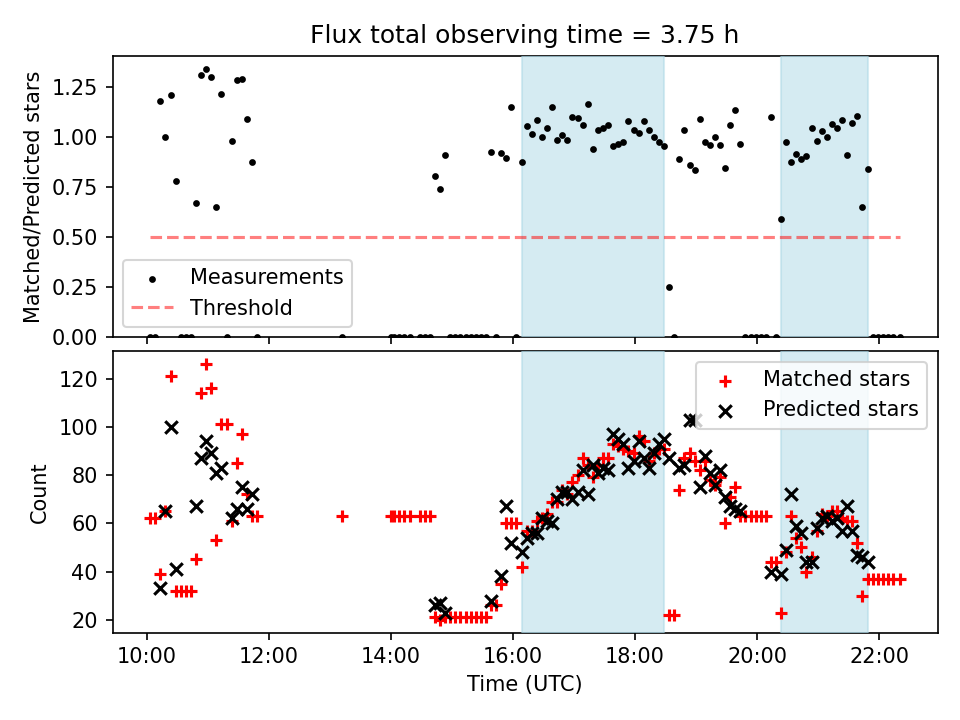 Flux total observing time = 3.75 h

Matched/Predicted stars

1.25
1.00
0.75
0.50
0.25
0.00

Measurements
Threshold

Count

120
100
80
60
40
20

Matched stars
Predicted stars

10:00
12:00
14:00
16:00
18:00
20:00
22:00

Time (UTC)